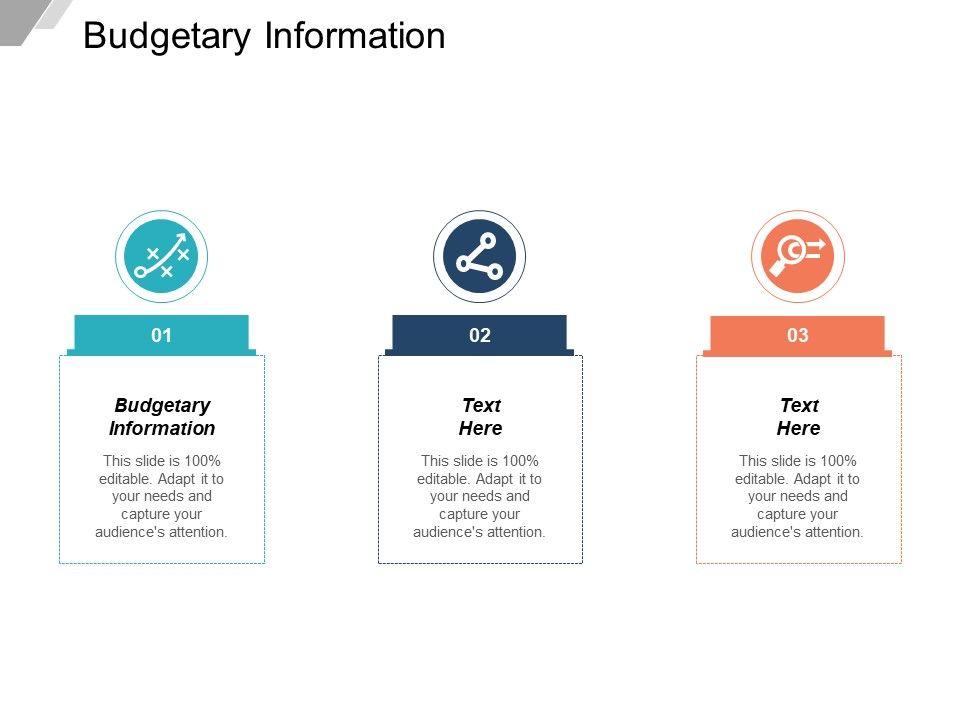 Budgetary Information

01

Budgetary Information

This slide is 100% editable. Adapt it to your needs and capture your audience's attention.

02

Text Here

This slide is 100% editable. Adapt it to your needs and capture your audience's attention.

03

Text Here

This slide is 100% editable. Adapt it to your needs and capture your audience's attention.